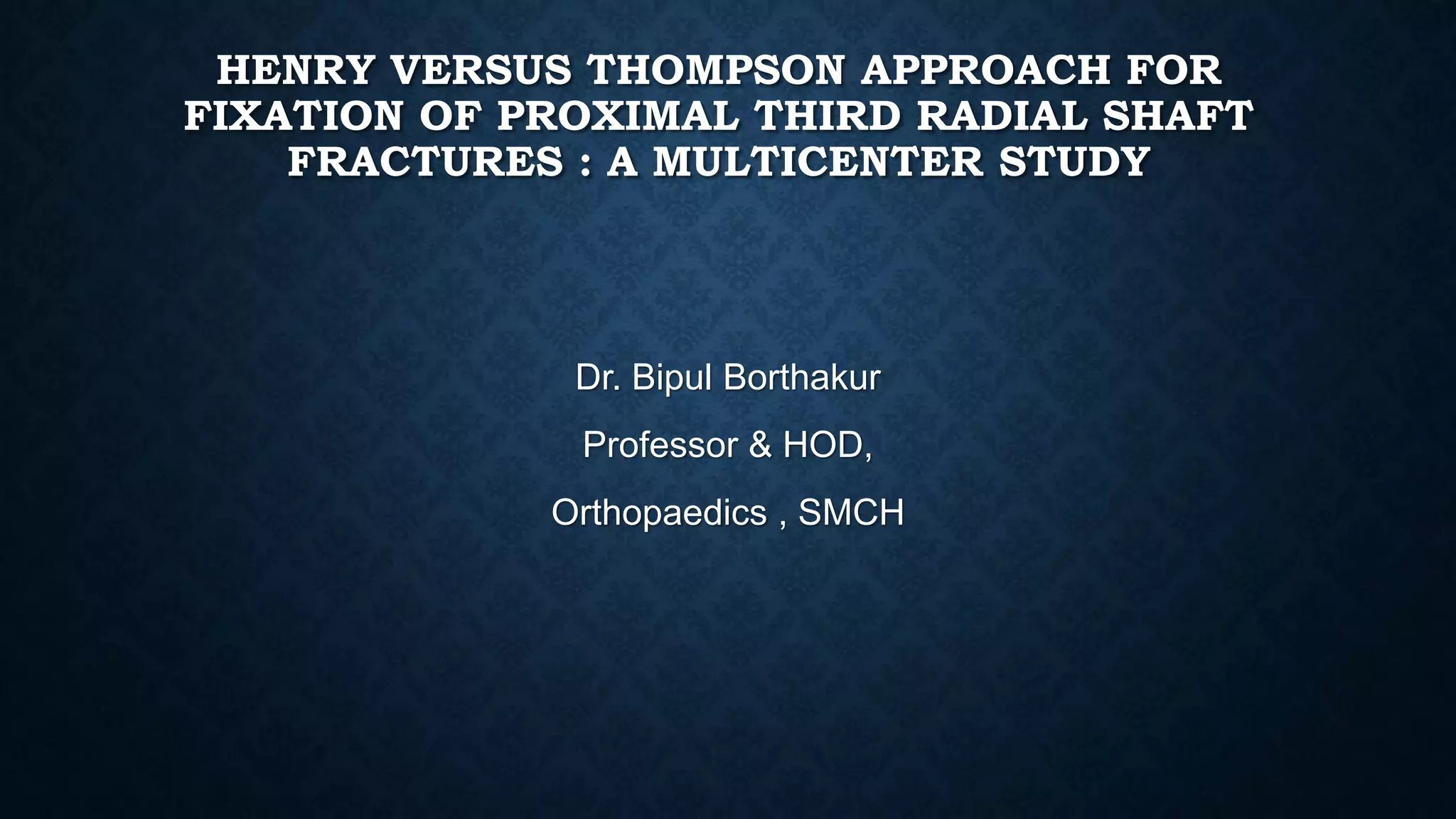 HENRY VERSUS THOMPSON APPROACH FOR FIXATION OF PROXIMAL THIRD RADIAL SHAFT FRACTURES : A MULTICENTER STUDY

Dr. Bipul Borthakur

Professor & HOD,

Orthopaedics , SMCH